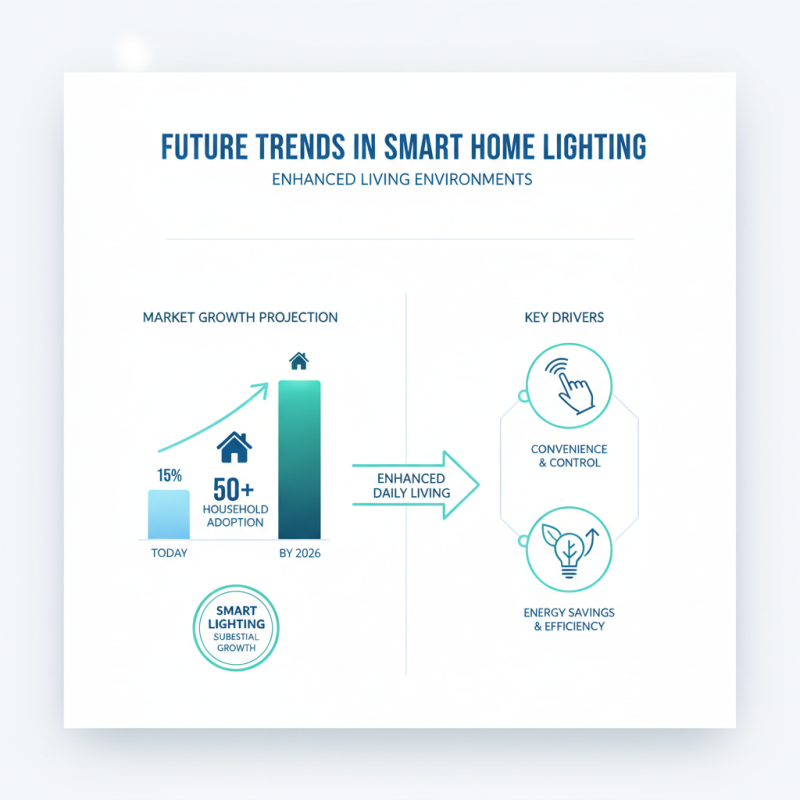 FUTURE TRENDS IN SMART HOME LIGHTING

ENHANCED LIVING ENVIRONMENTS

MARKET GROWTH PROJECTION

15%

50+

HOUSEHOLD ADOPTION

TODAY

BY 2026

SMART LIGHTING SUBESTIAL GROWTH

ENHANCED DAILY LIVING

KEY DRIVERS

CONVENIENCE & CONTROL

ENERGY SAVINGS & EFFICIENCY